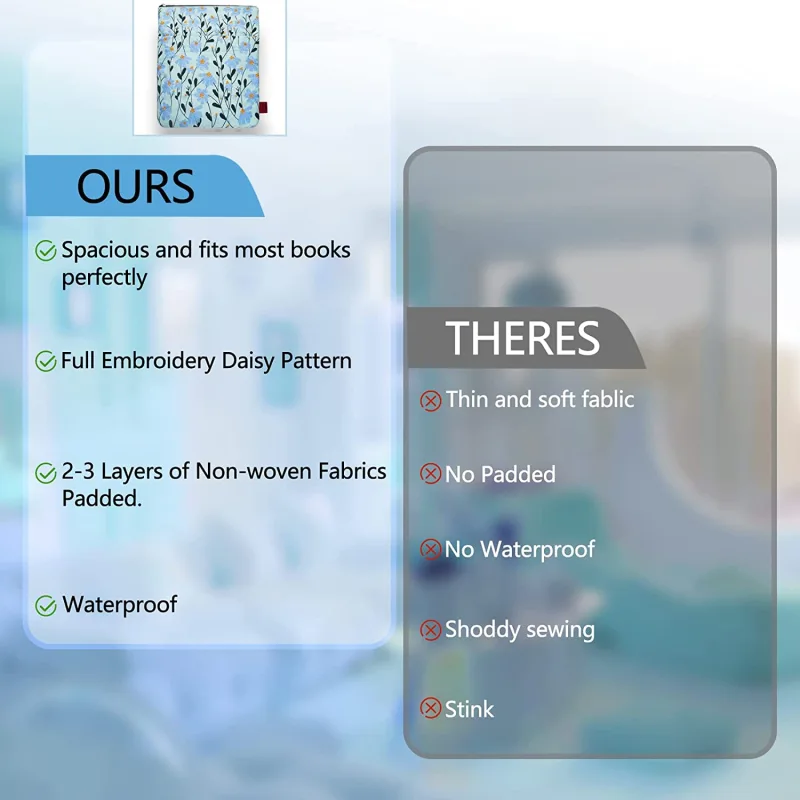 OURS

Spacious and fits most books perfectly

Full Embroidery Daisy Pattern

2-3 Layers of Non-woven Fabrics Padded.

Waterproof

THERES

Thin and soft fablic

No Padded

No Waterproof

Shoddy sewing

Stink